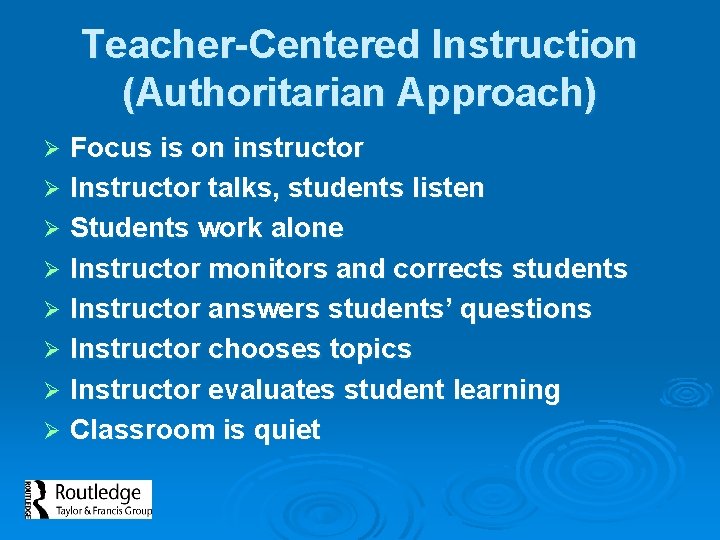 Teacher-Centered Instruction (Authoritarian Approach)

➢ Focus is on instructor
➢ Instructor talks, students listen
➢ Students work alone
➢ Instructor monitors and corrects students
➢ Instructor answers students' questions
➢ Instructor chooses topics
➢ Instructor evaluates student learning
➢ Classroom is quiet

ROUTLEDGE Routledge Taylor & Francis Group